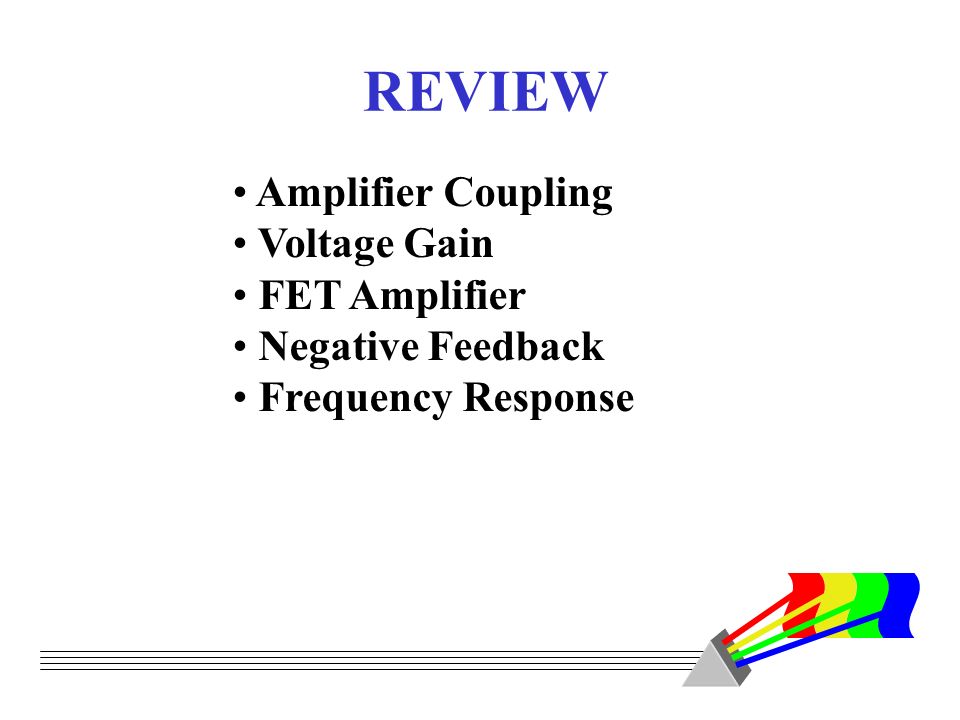 REVIEW

• Amplifier Coupling
• Voltage Gain
• FET Amplifier
• Negative Feedback
• Frequency Response